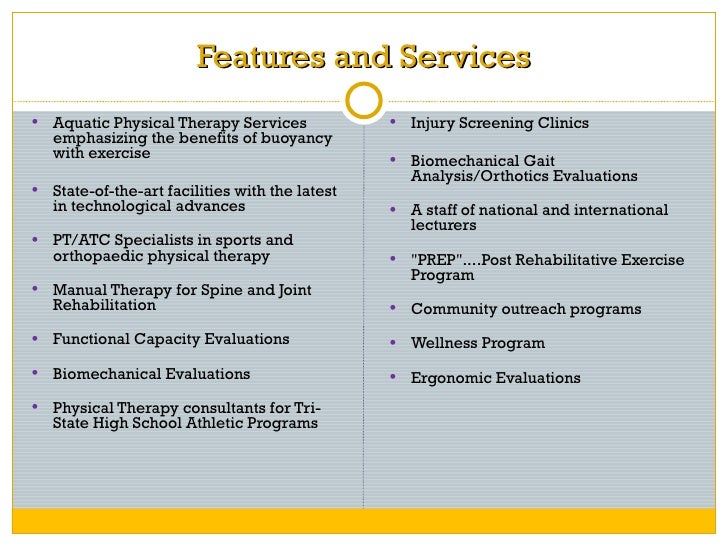 Features and Services

• Aquatic Physical Therapy Services emphasizing the benefits of buoyancy with exercise

• State-of-the-art facilities with the latest in technological advances

• PT/ATC Specialists in sports and orthopaedic physical therapy

• Manual Therapy for Spine and Joint Rehabilitation

• Functional Capacity Evaluations

• Biomechanical Evaluations

• Physical Therapy consultants for Tri-State High School Athletic Programs

• Injury Screening Clinics

• Biomechanical Gait Analysis/Orthotics Evaluations

• A staff of national and international lecturers

• "PREP"....Post Rehabilitative Exercise Program

• Community outreach programs

• Wellness Program

• Ergonomic Evaluations